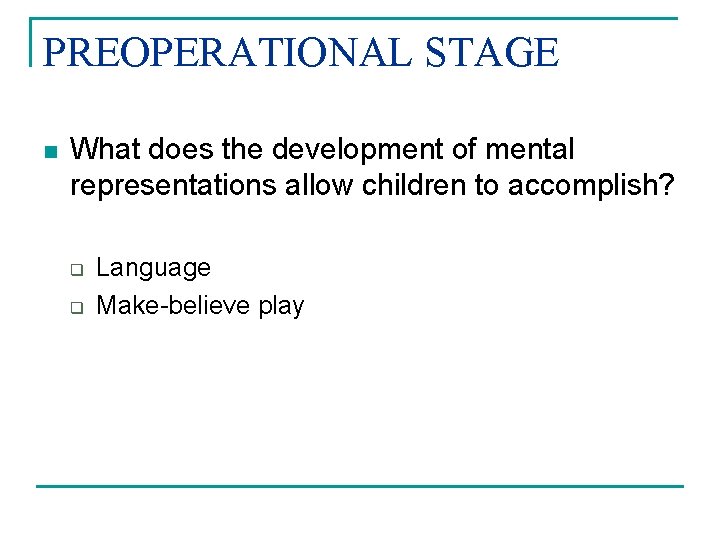 PREOPERATIONAL STAGE

What does the development of mental representations allow children to accomplish?

Language
Make-believe play